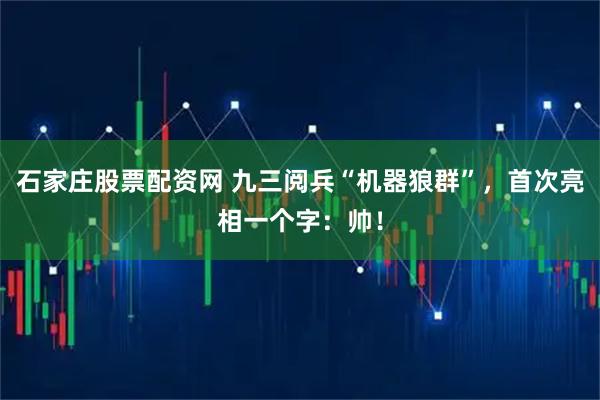 石家庄股票配资网 九三阅兵“机器狼群”，首次亮相一个字：帅！